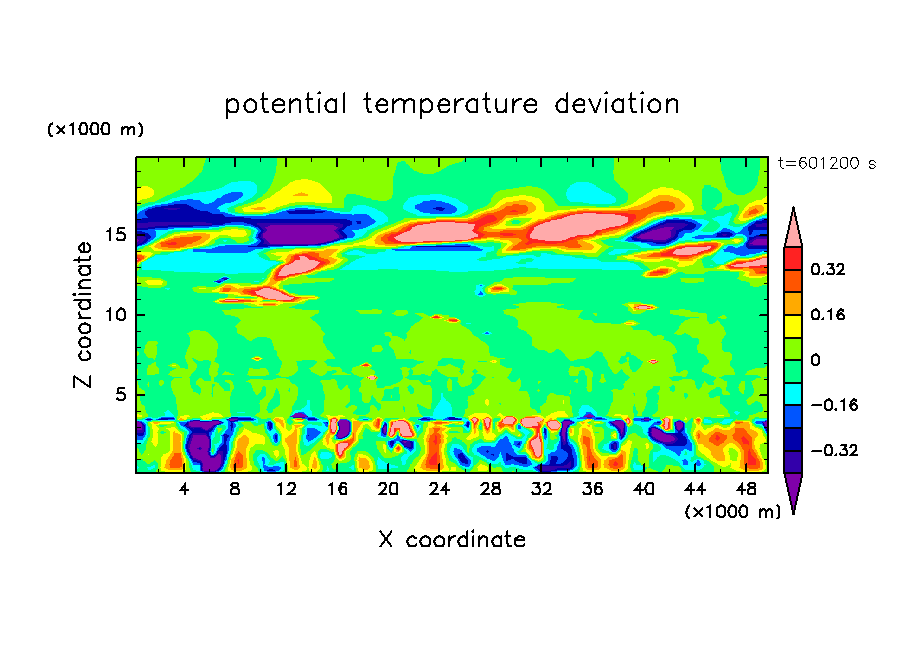 potential temperature deviation

(×1000 m)

t=601200 s

Z coordinate

15
10
5

4 8 12 16 20 24 28 32 36 40 44 48

(×1000 m)

X coordinate

0.32
0.16
0
−0.16
−0.32